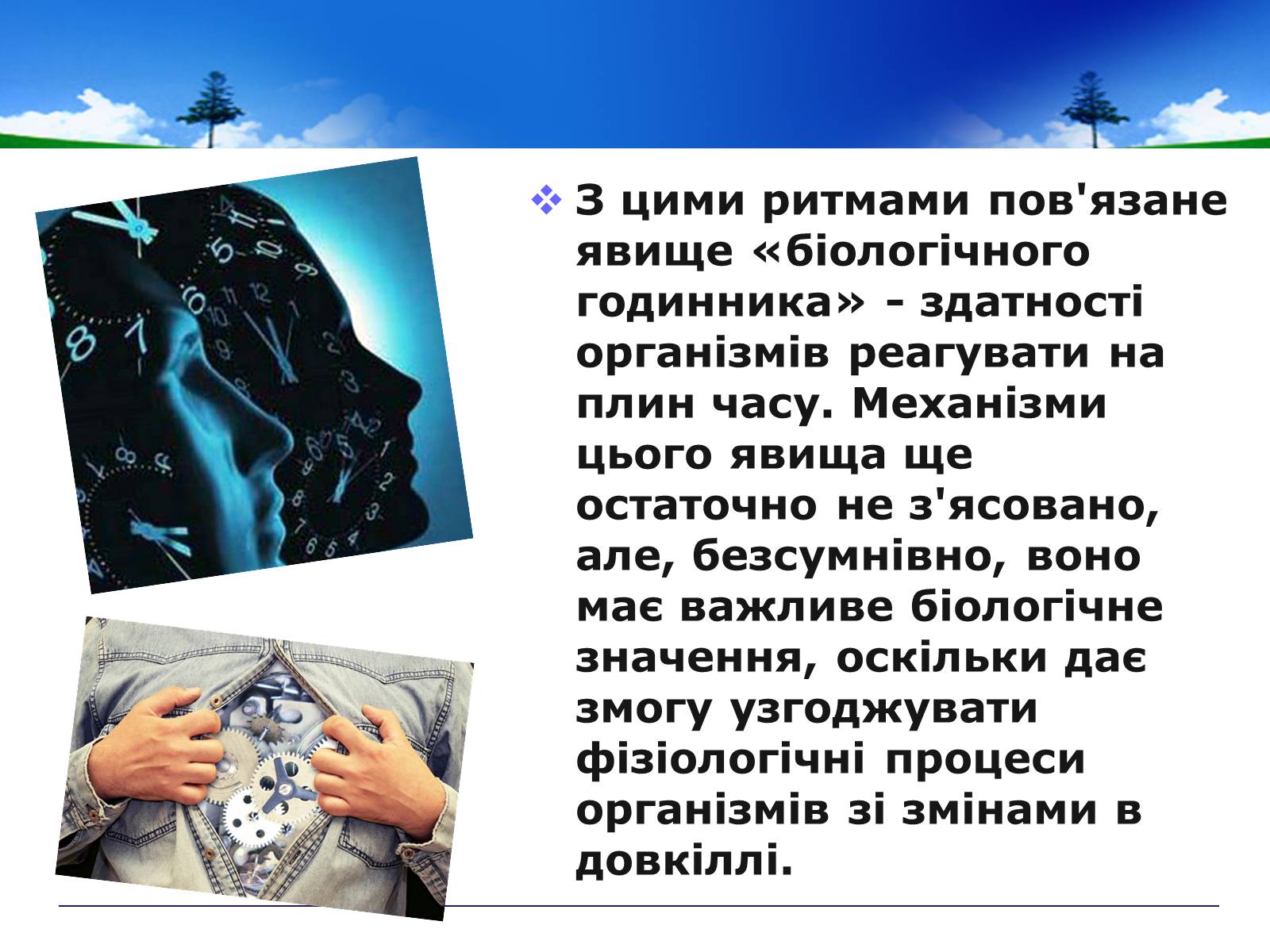 З цими ритмами пов'язане явище «біологічного годинника» - здатності організмів реагувати на плин часу. Механізми цього явища ще остаточно не з'ясовано, але, безсумнівно, воно має важливе біологічне значення, оскільки дає змогу узгоджувати фізіологічні процеси організмів зі змінами в довкіллі.